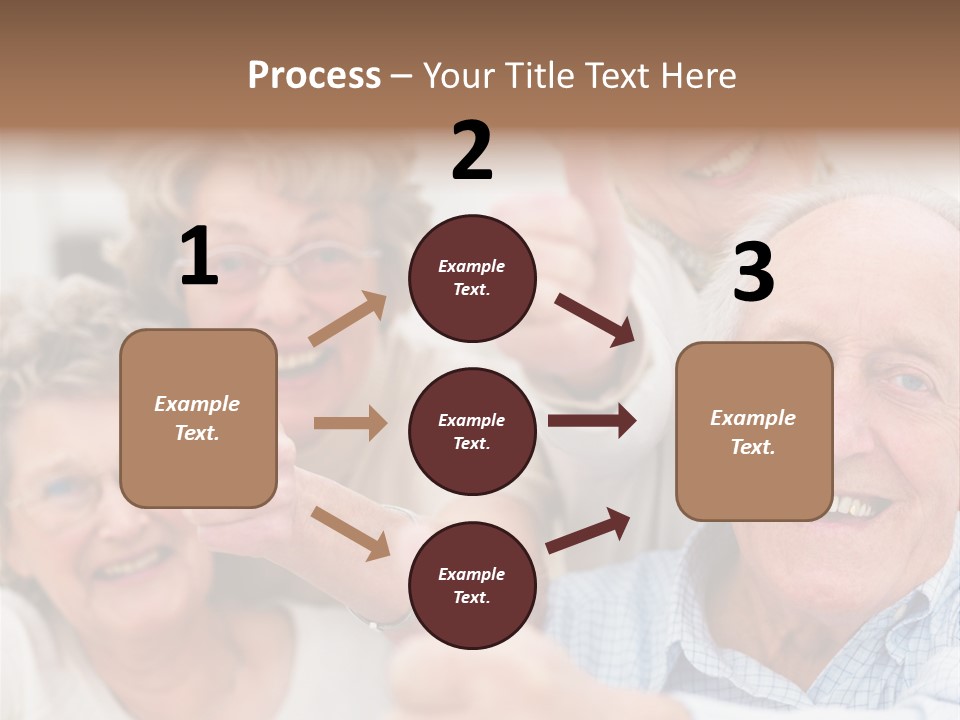 Process – Your Title Text Here

1

Example Text.

2

Example Text.

Example Text.

Example Text.

3

Example Text.